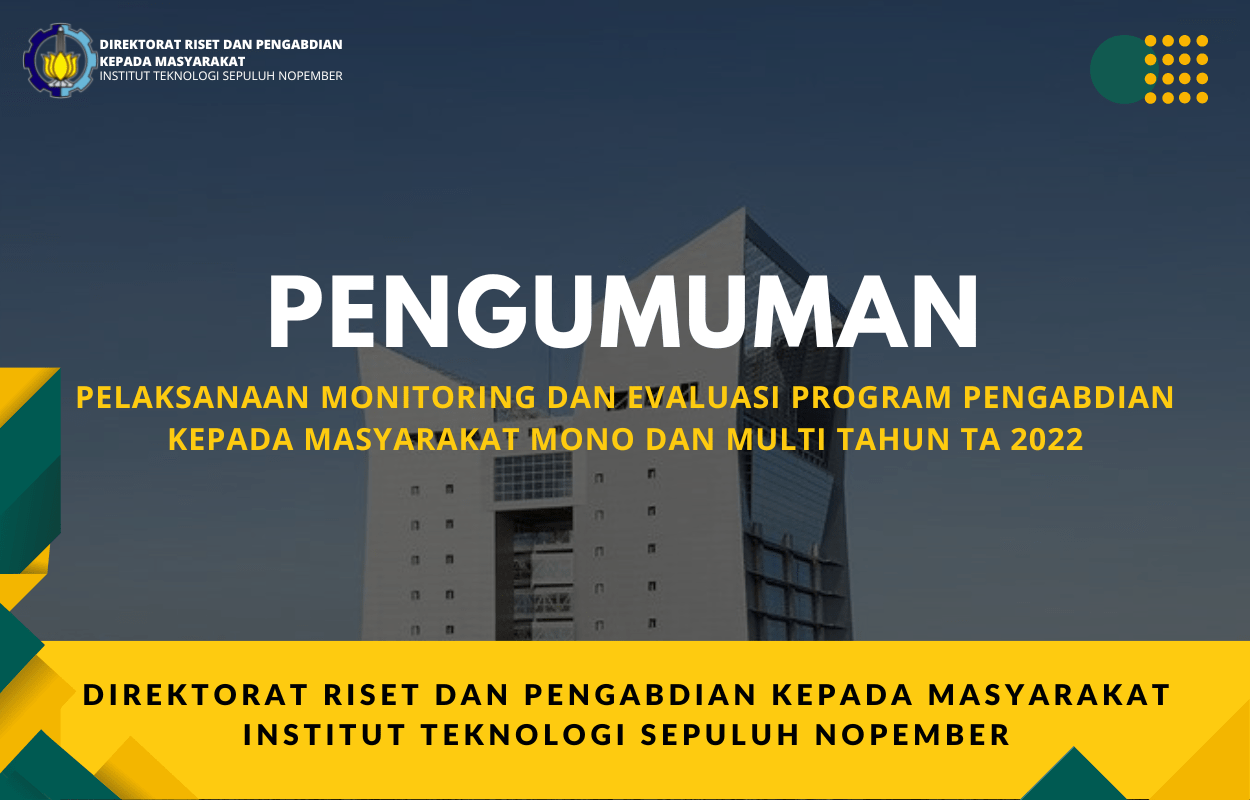 DIREKTORAT RISET DAN PENGABDIAN KEPADA MASYARAKAT
INSTITUT TEKNOLOGI SEPULUH NOPEMBER

PENGUMUMAN

PELAKSANAAN MONITORING DAN EVALUASI PROGRAM PENGABDIAN KEPADA MASYARAKAT MONO DAN MULTI TAHUN TA 2022

DIREKTORAT RISET DAN PENGABDIAN KEPADA MASYARAKAT
INSTITUT TEKNOLOGI SEPULUH NOPEMBER